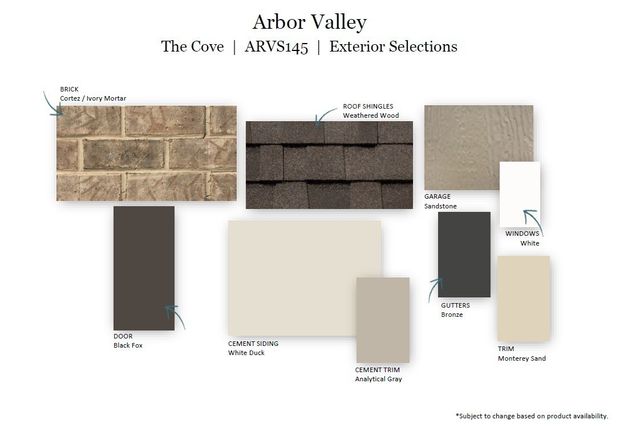 Arbor Valley
The Cove | ARVS145 | Exterior Selections

BRICK
Cortez / Ivory Mortar

ROOF SHINGLES
Weathered Wood

GARAGE
Sandstone

WINDOWS
White

DOOR
Black Fox

CEMENT SIDING
White Duck

CEMENT TRIM
Analytical Gray

GUTTERS
Bronze

TRIM
Monterey Sand

*Subject to change based on product availability.